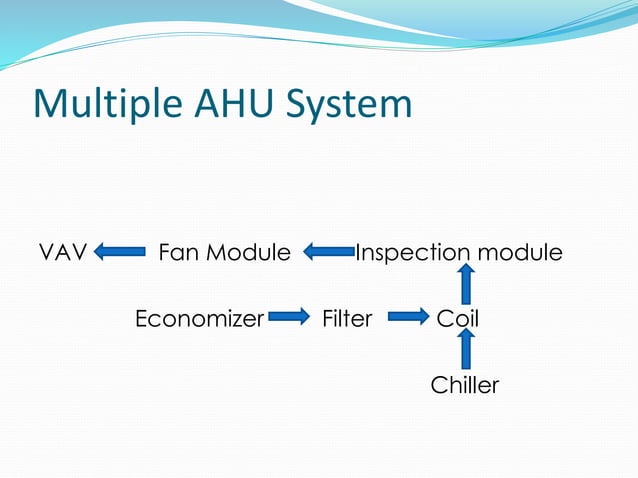 Multiple AHU System

VAV Fan Module Inspection module

Economizer Filter Coil

Chiller